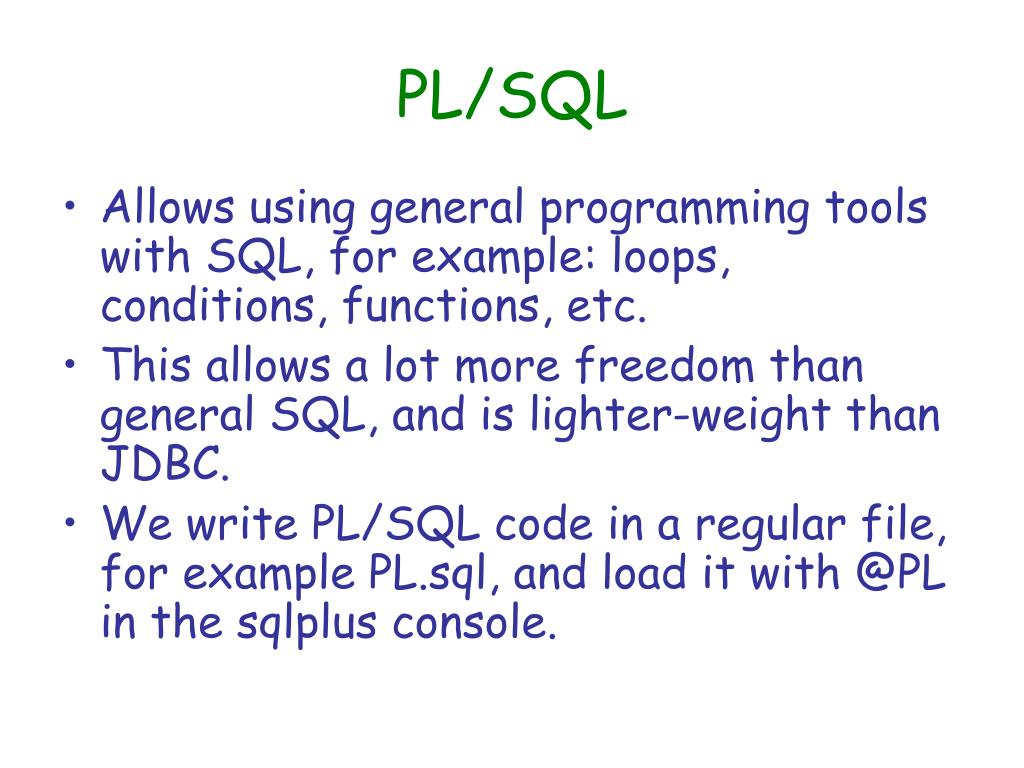 PL/SQL

• Allows using general programming tools with SQL, for example: loops, conditions, functions, etc.
• This allows a lot more freedom than general SQL, and is lighter-weight than JDBC.
• We write PL/SQL code in a regular file, for example PL.sql, and load it with @PL in the sqlplus console.